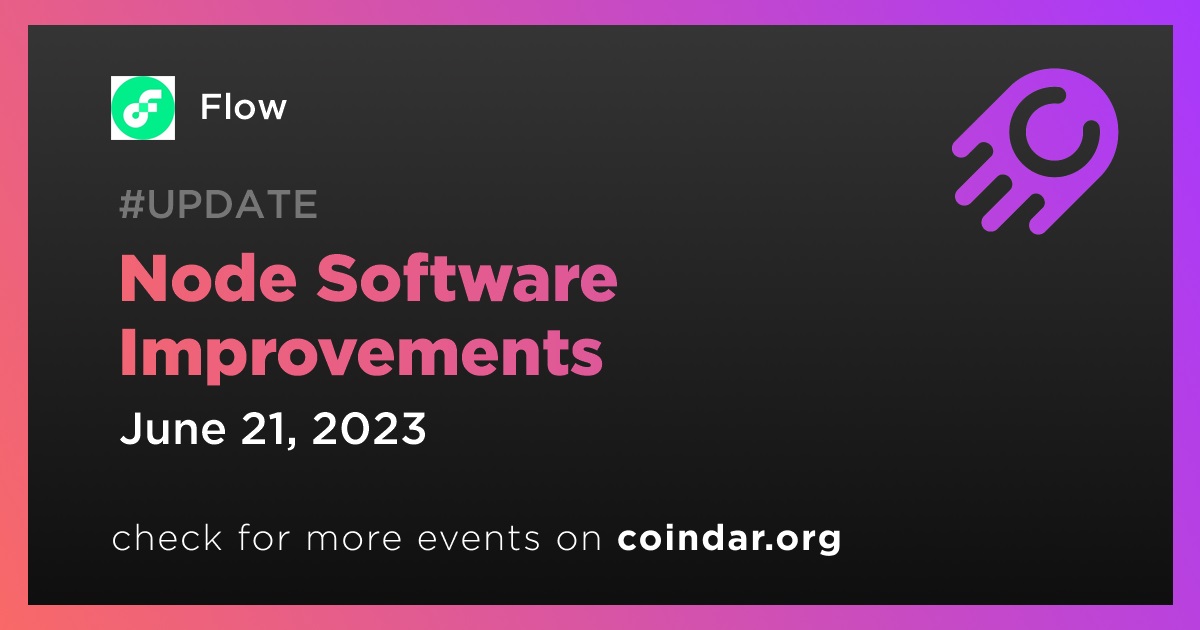 Flow

#UPDATE

Node Software Improvements

June 21, 2023

check for more events on coindar.org